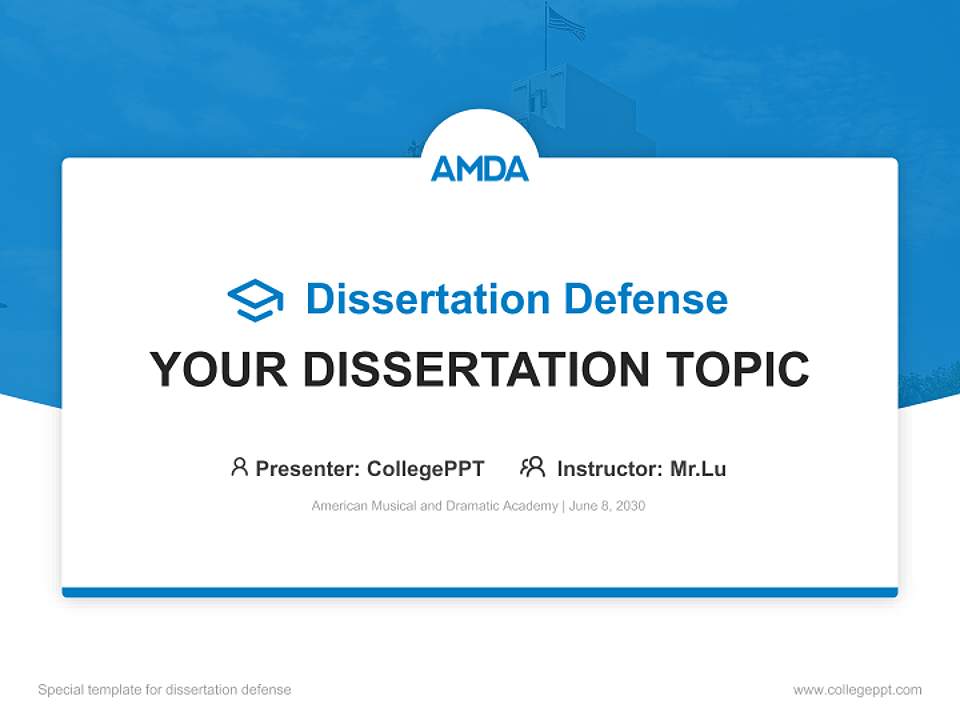 AMDA

Dissertation Defense

YOUR DISSERTATION TOPIC

Presenter: CollegePPT Instructor: Mr.Lu

American Musical and Dramatic Academy | June 8, 2030

Special template for dissertation defense

www.collegeppt.com